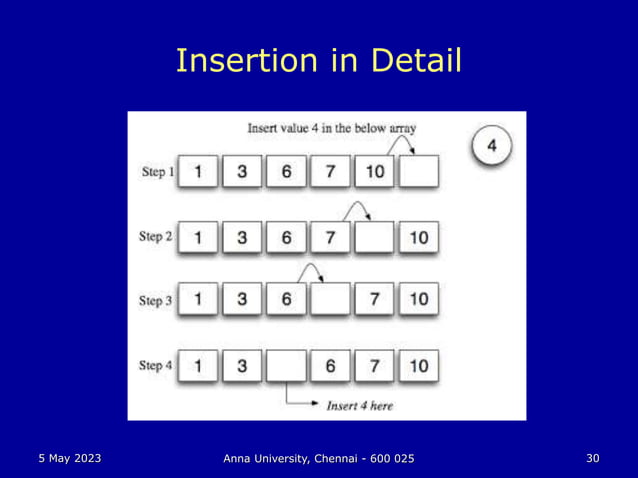 Insertion in Detail

Insert value 4 in the below array

4

Step 1 1 3 6 7 10

Step 2 1 3 6 7 10

Step 3 1 3 6 7 10

Step 4 1 3 6 7 10

Insert 4 here

5 May 2023

Anna University, Chennai - 600 025

30